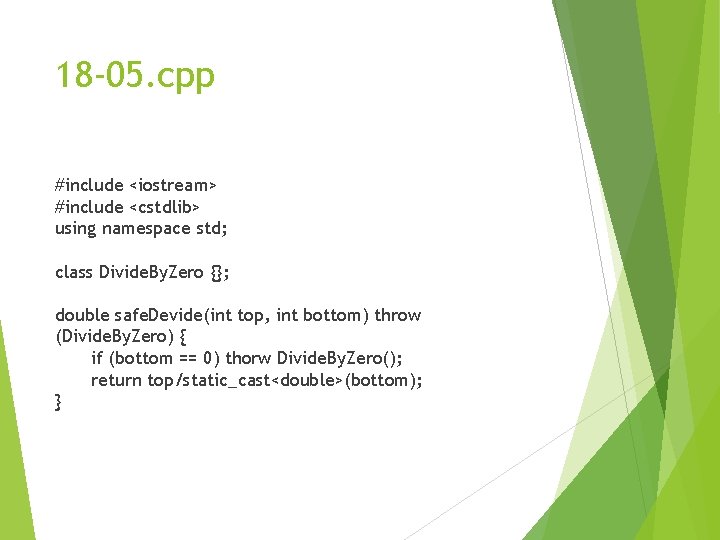 18-05.cpp

#include <iostream>
#include <cstdlib>
using namespace std;

class DivideByZero {};

double safeDevide(int top, int bottom) throw (DivideByZero) {
if (bottom == 0) thorw DivideByZero();
return top/static_cast<double>(bottom);
}